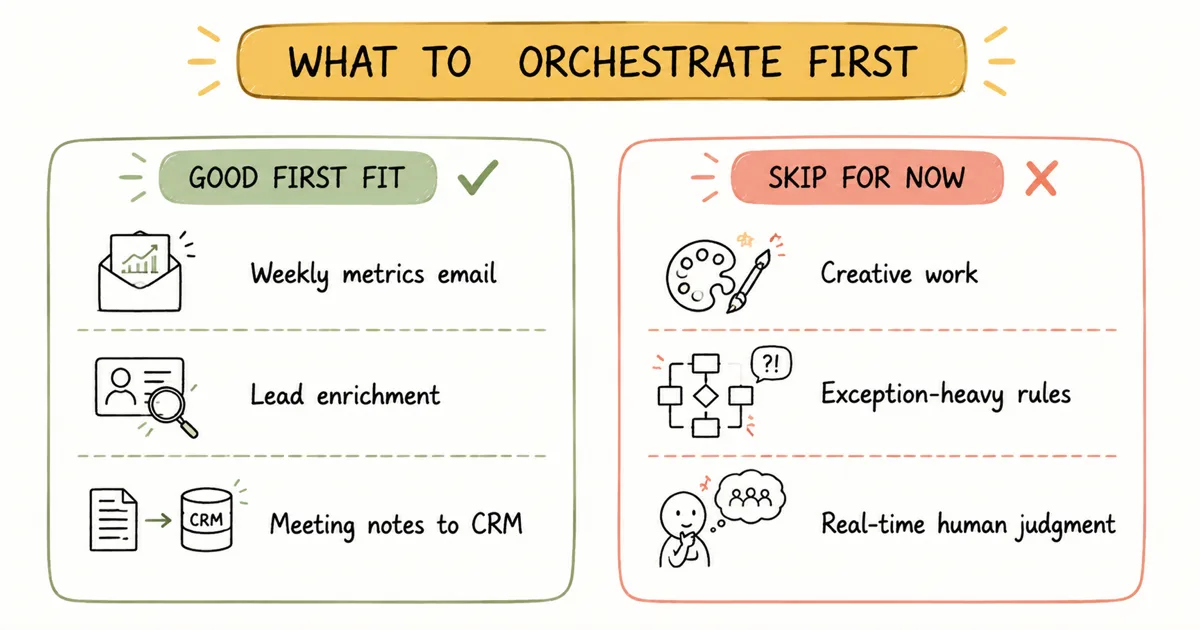 WHAT TO ORCHESTRATE FIRST

GOOD FIRST FIT

Weekly metrics email

Lead enrichment

CRM

Meeting notes to CRM

SKIP FOR NOW

Creative work

?!

Exception-heavy rules

Real-time human judgment